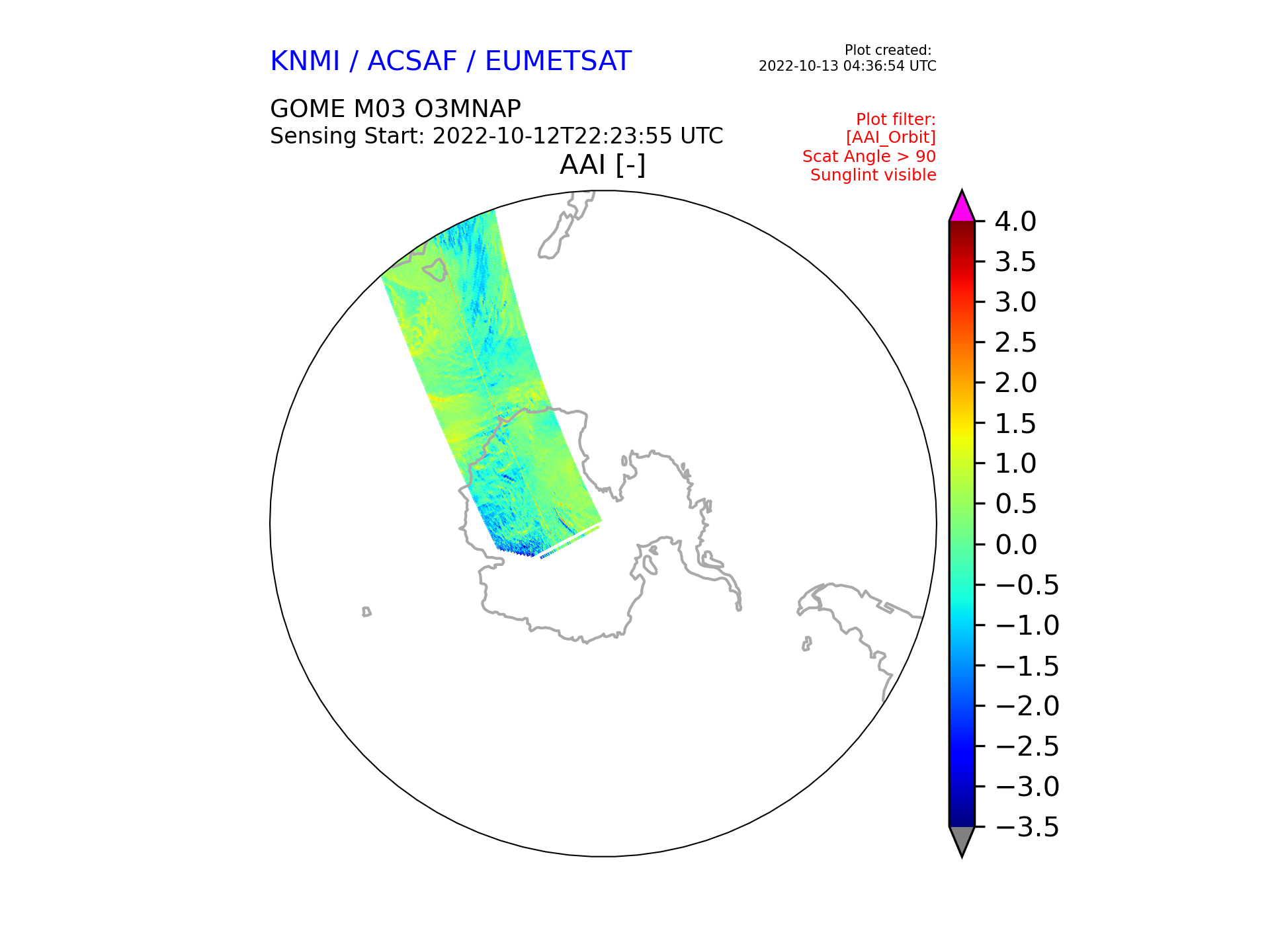 KNMI / ACSAF / EUMETSAT

Plot created:
2022-10-13 04:36:54 UTC

GOME M03 O3MNAP
Sensing Start: 2022-10-12T22:23:55 UTC

Plot filter:
[AAI_Orbit]
Scat Angle > 90
Sunglint visible

AAI [-]

4.0
3.5
3.0
2.5
2.0
1.5
1.0
0.5
0.0
−0.5
−1.0
−1.5
−2.0
−2.5
−3.0
−3.5